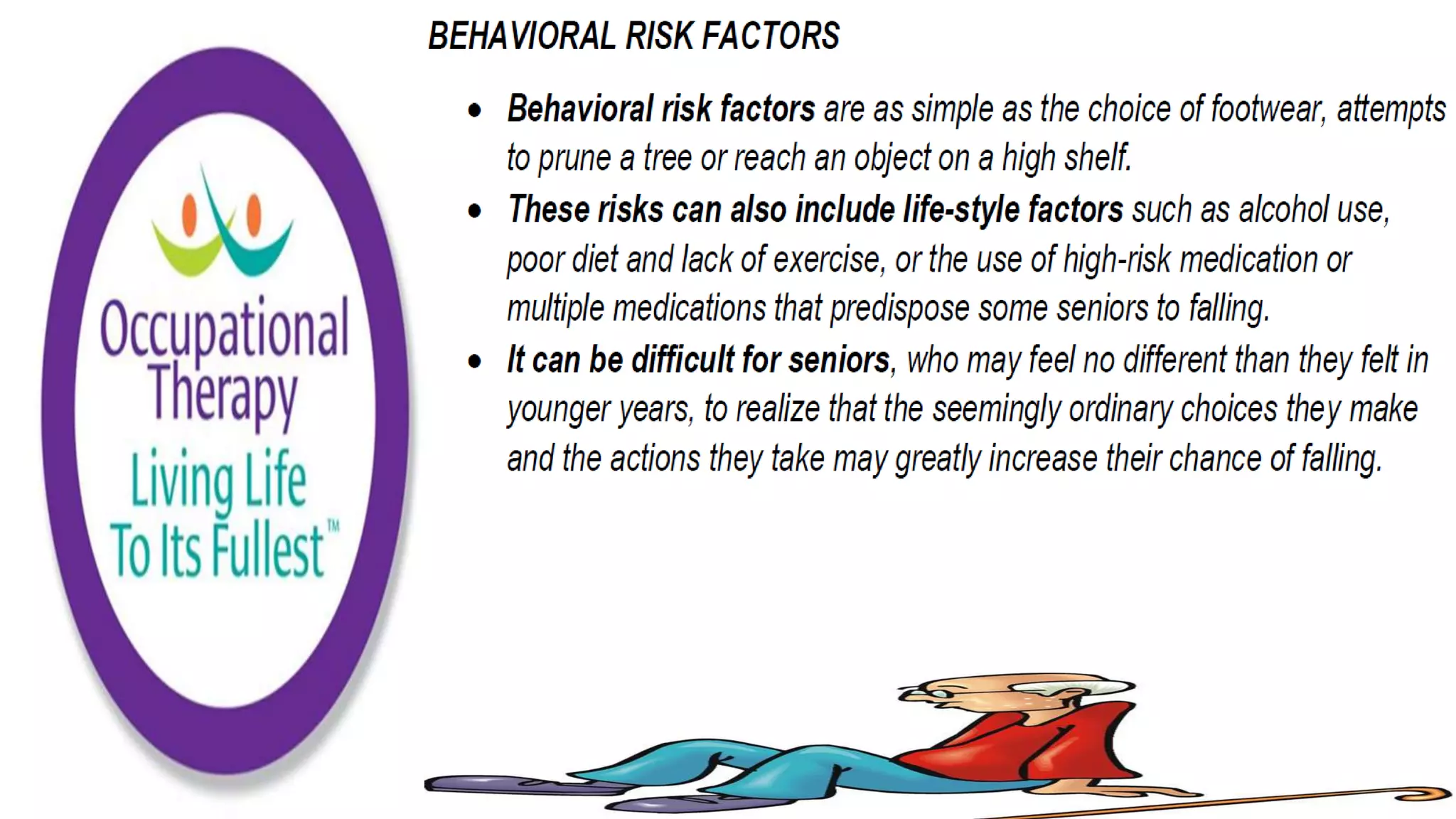 Occupational Therapy
Living Life To Its Fullest™

BEHAVIORAL RISK FACTORS

• Behavioral risk factors are as simple as the choice of footwear, attempts to prune a tree or reach an object on a high shelf.
• These risks can also include life-style factors such as alcohol use, poor diet and lack of exercise, or the use of high-risk medication or multiple medications that predispose some seniors to falling.
• It can be difficult for seniors, who may feel no different than they felt in younger years, to realize that the seemingly ordinary choices they make and the actions they take may greatly increase their chance of falling.